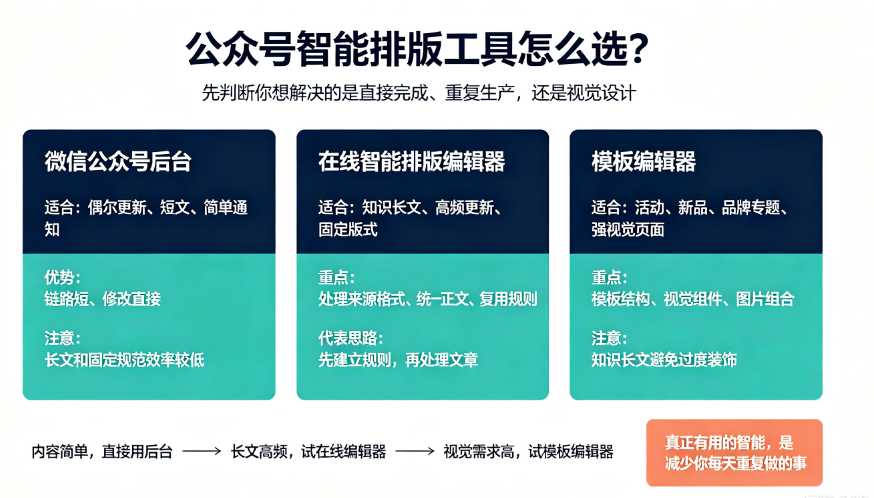 公众号智能排版工具怎么选？

先判断你想解决的是直接完成、重复生产，还是视觉设计

微信公众号后台

适合：偶尔更新、短文、简单通知

优势：
链路短、修改直接

注意：
长文和固定规范效率较低

在线智能排版编辑器

适合：知识长文、高频更新、固定版式

重点：
处理来源格式、统一正文、复用规则

代表思路：
先建立规则，再处理文章

模板编辑器

适合：活动、新品、品牌专题、强视觉页面

重点：
模板结构、视觉组件、图片组合

注意：
知识长文避免过度装饰

内容简单，直接用后台 ⟶ 长文高频，试在线编辑器 ⟶ 视觉需求高，试模板编辑器

真正有用的智能，是减少你每天重复做的事